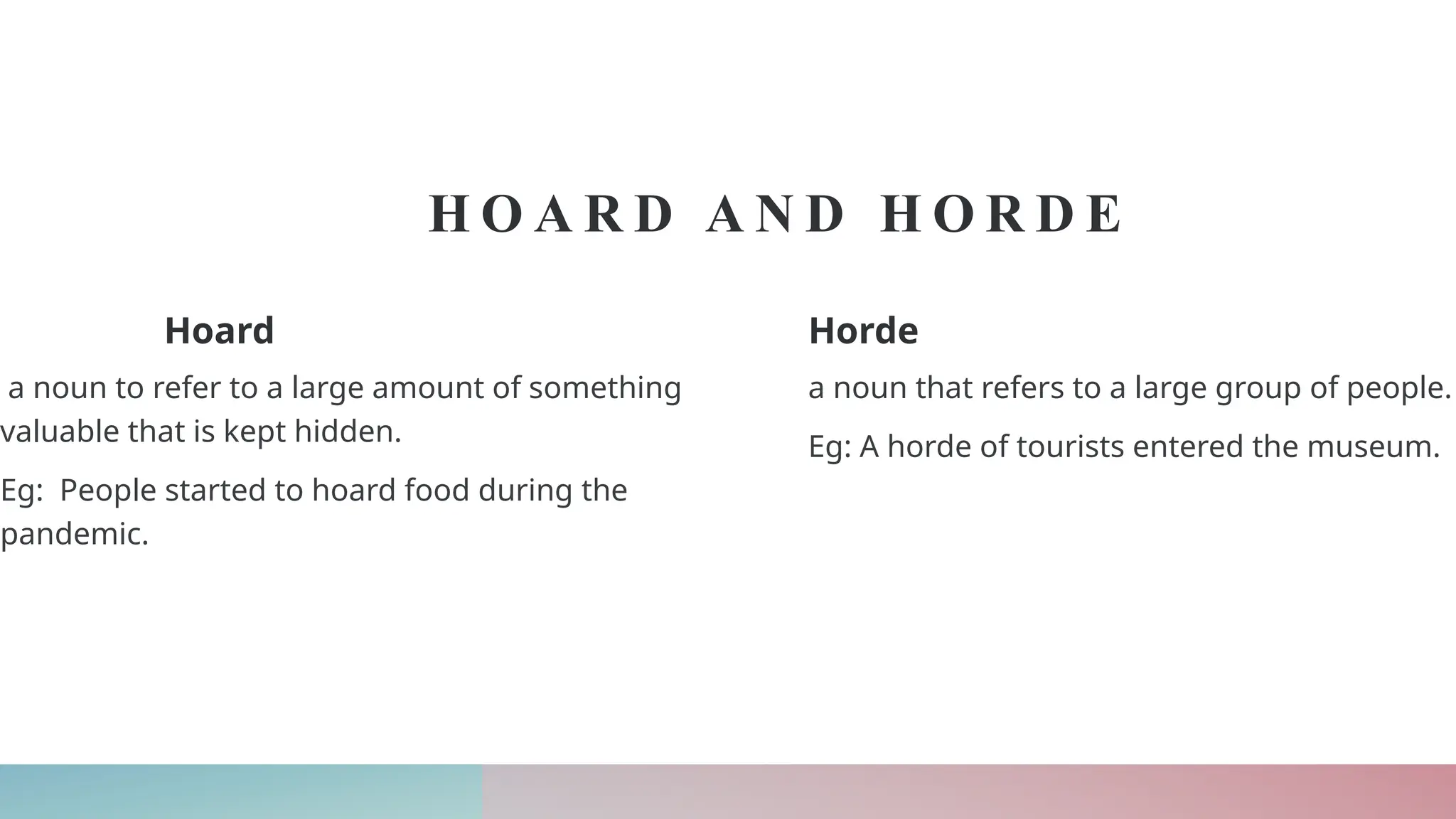 HOARD AND HORDE

Hoard

a noun to refer to a large amount of something valuable that is kept hidden.

Eg: People started to hoard food during the pandemic.

Horde

a noun that refers to a large group of people.

Eg: A horde of tourists entered the museum.